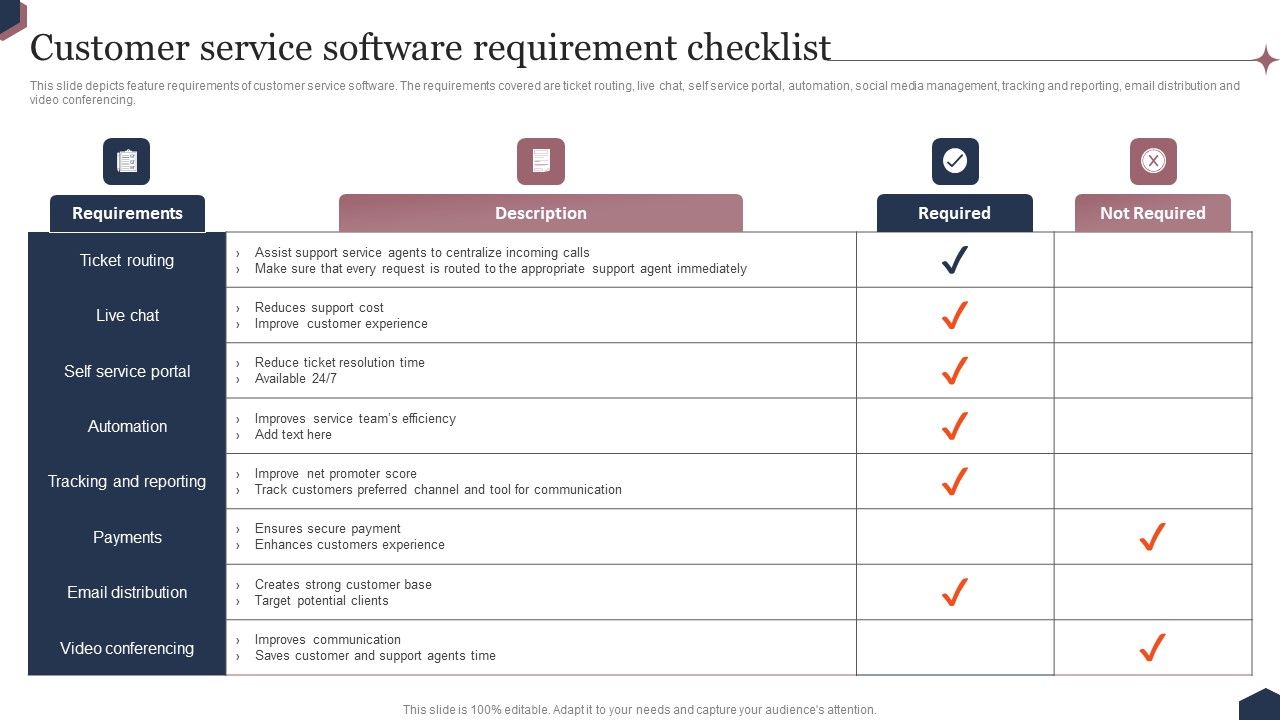 Customer service software requirement checklist

This slide depicts feature requirements of customer service software. The requirements covered are ticket routing, live chat, self service portal, automation, social media management, tracking and reporting, email distribution and video conferencing.

| Requirements | Description | Required | Not Required |
|---|---|---|---|
| Ticket routing | › Assist support service agents to centralize incoming calls › Make sure that every request is routed to the appropriate support agent immediately | ✓ | |
| Live chat | › Reduces support cost › Improve customer experience | ✓ | |
| Self service portal | › Reduce ticket resolution time › Available 24/7 | ✓ | |
| Automation | › Improves service team's efficiency › Add text here | ✓ | |
| Tracking and reporting | › Improve net promoter score › Track customers preferred channel and tool for communication | ✓ | |
| Payments | › Ensures secure payment › Enhances customers experience | | ✓ |
| Email distribution | › Creates strong customer base › Target potential clients | ✓ | |
| Video conferencing | › Improves communication › Saves customer and support agents time | | ✓ |

This slide is 100% editable. Adapt it to your needs and capture your audience's attention.